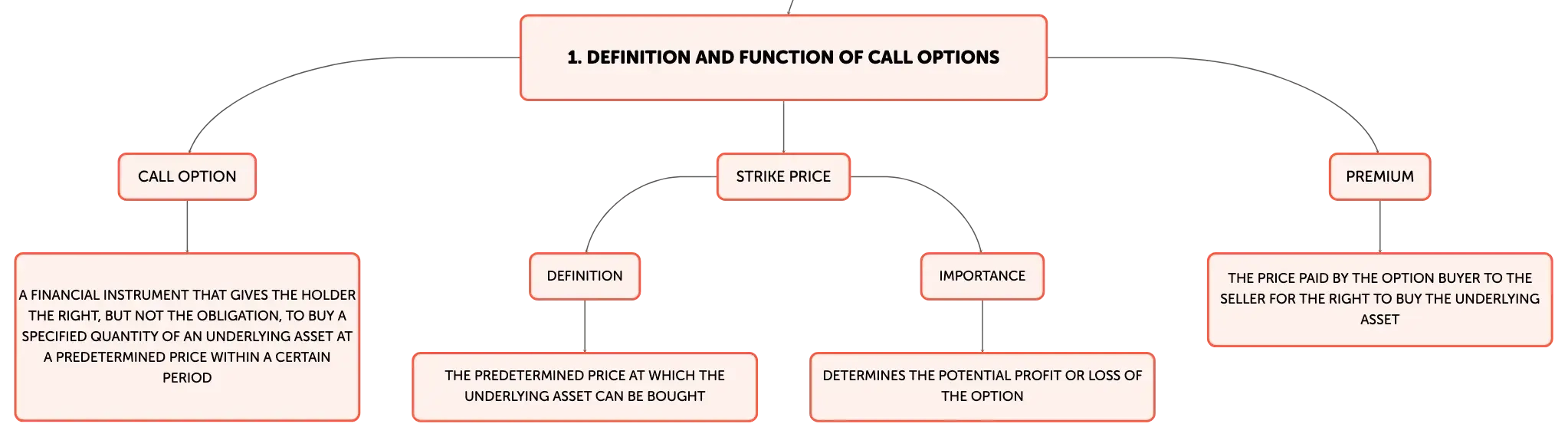 1. DEFINITION AND FUNCTION OF CALL OPTIONS

CALL OPTION

A FINANCIAL INSTRUMENT THAT GIVES THE HOLDER THE RIGHT, BUT NOT THE OBLIGATION, TO BUY A SPECIFIED QUANTITY OF AN UNDERLYING ASSET AT A PREDETERMINED PRICE WITHIN A CERTAIN PERIOD

STRIKE PRICE

DEFINITION

THE PREDETERMINED PRICE AT WHICH THE UNDERLYING ASSET CAN BE BOUGHT

IMPORTANCE

DETERMINES THE POTENTIAL PROFIT OR LOSS OF THE OPTION

PREMIUM

THE PRICE PAID BY THE OPTION BUYER TO THE SELLER FOR THE RIGHT TO BUY THE UNDERLYING ASSET